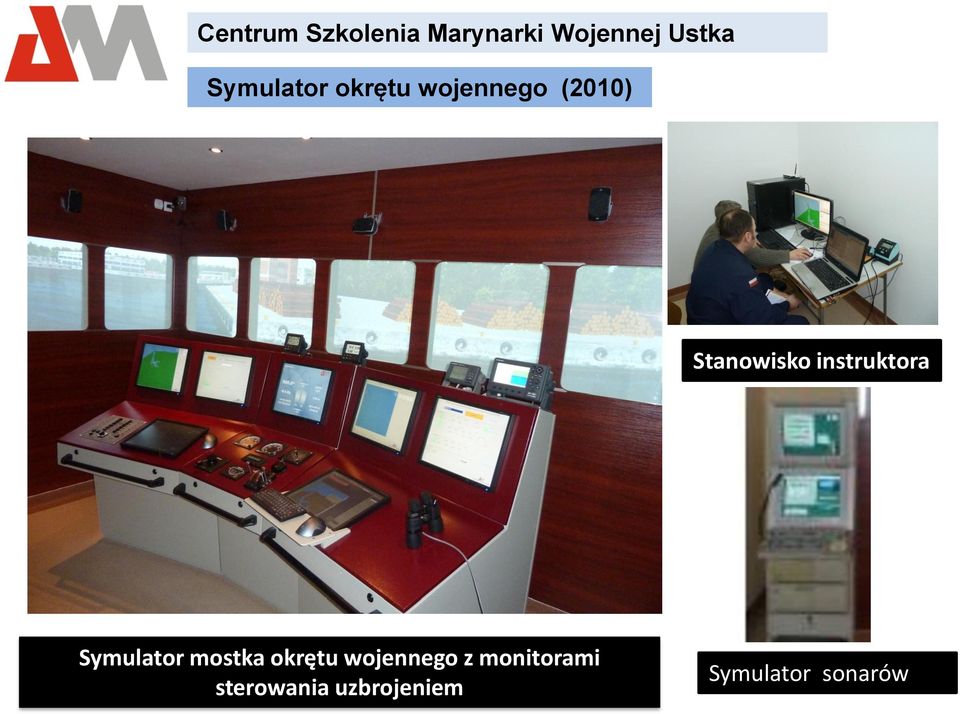 AM

Centrum Szkolenia Marynarki Wojennej Ustka

Symulator okrętu wojennego (2010)

Stanowisko instruktora

Symulator mostka okrętu wojennego z monitorami sterowania uzbrojeniem

Symulator sonarów